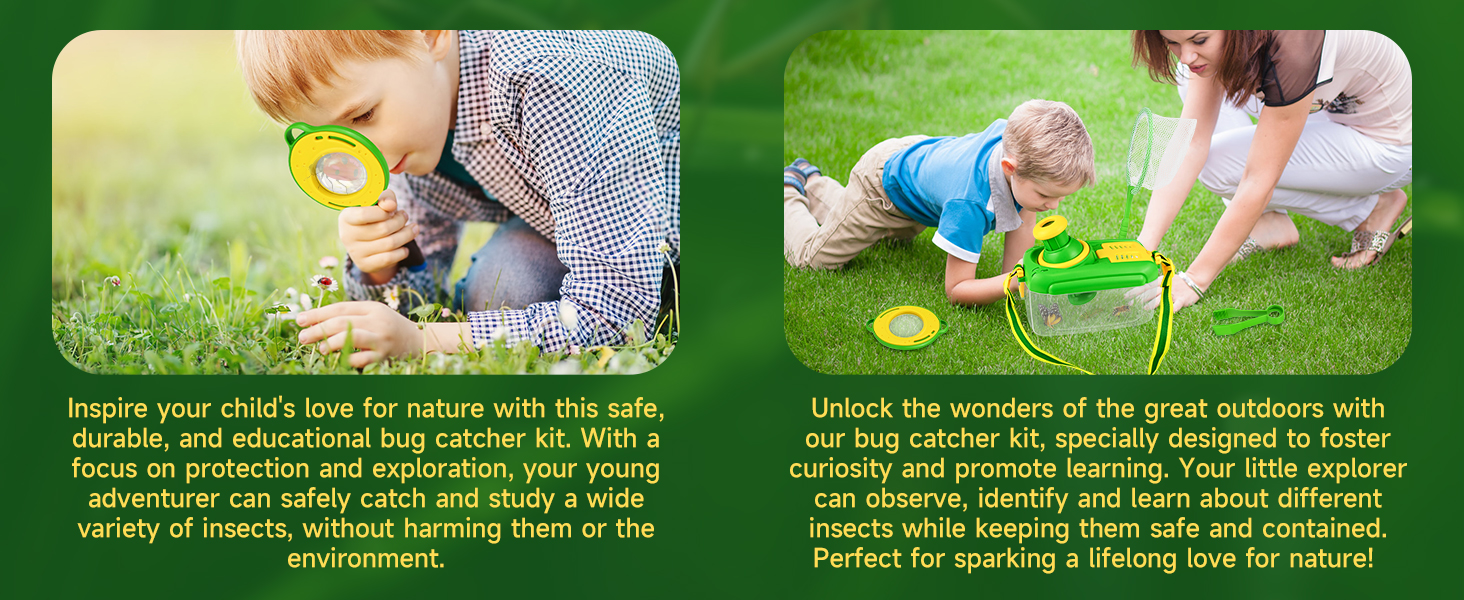 Inspire your child's love for nature with this safe, durable, and educational bug catcher kit. With a focus on protection and exploration, your young adventurer can safely catch and study a wide variety of insects, without harming them or the environment.

Unlock the wonders of the great outdoors with our bug catcher kit, specially designed to foster curiosity and promote learning. Your little explorer can observe, identify and learn about different insects while keeping them safe and contained. Perfect for sparking a lifelong love for nature!